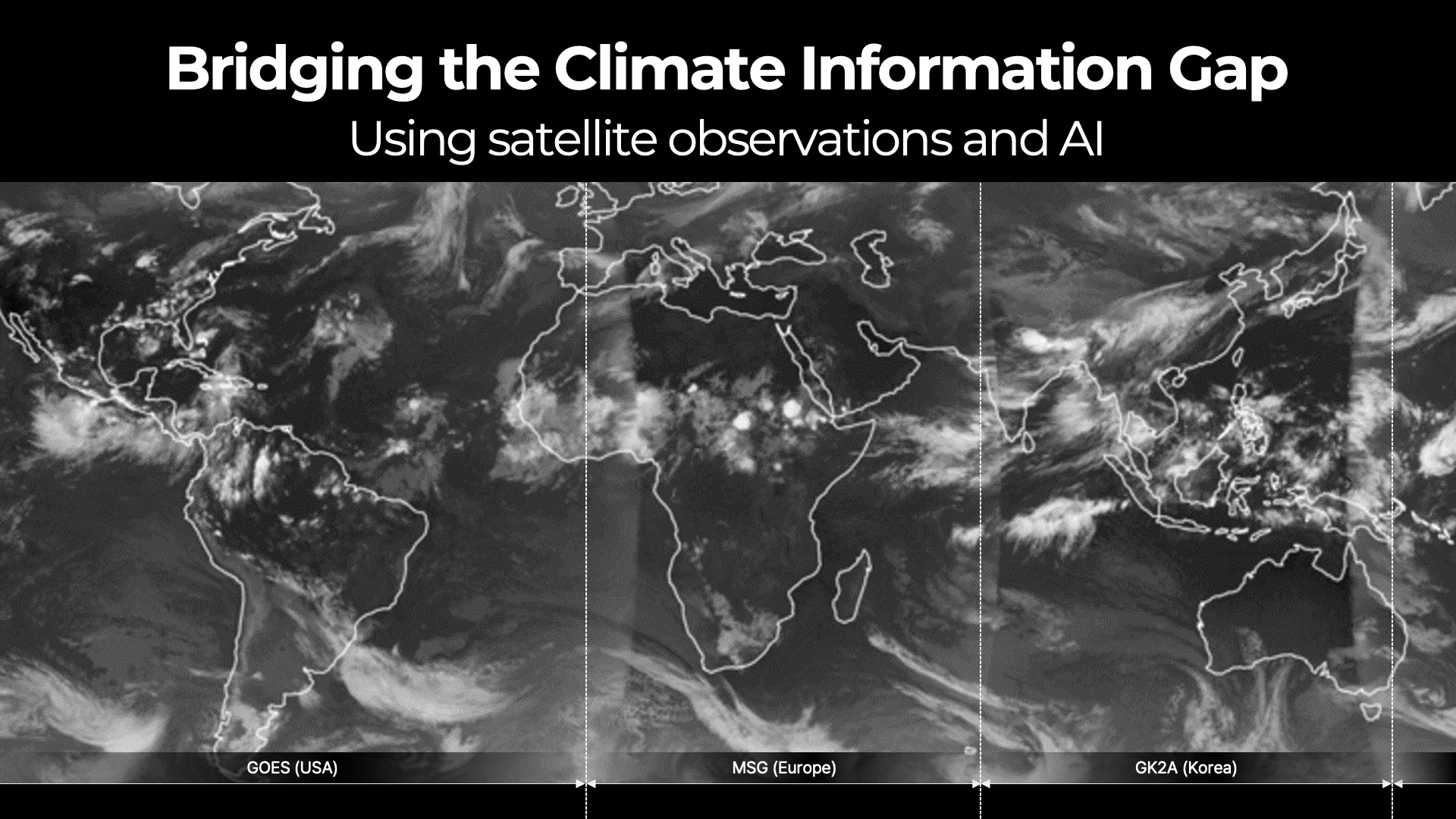 Bridging the Climate Information Gap
Using satellite observations and AI

GOES (USA)
MSG (Europe)
GK2A (Korea)